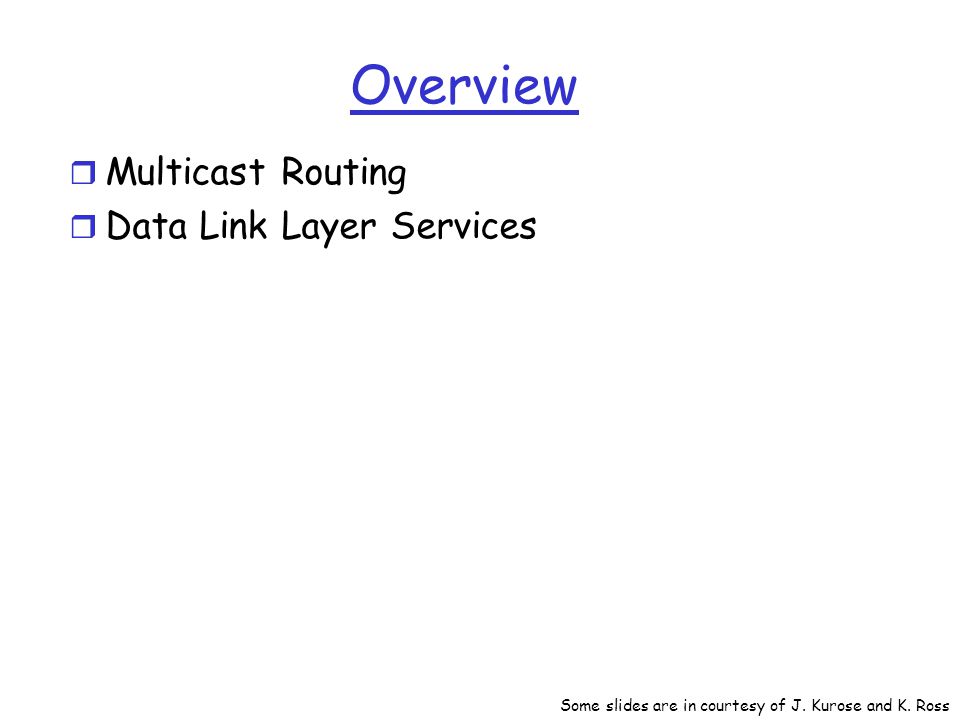 Overview

❒ Multicast Routing
❒ Data Link Layer Services

Some slides are in courtesy of J. Kurose and K. Ross